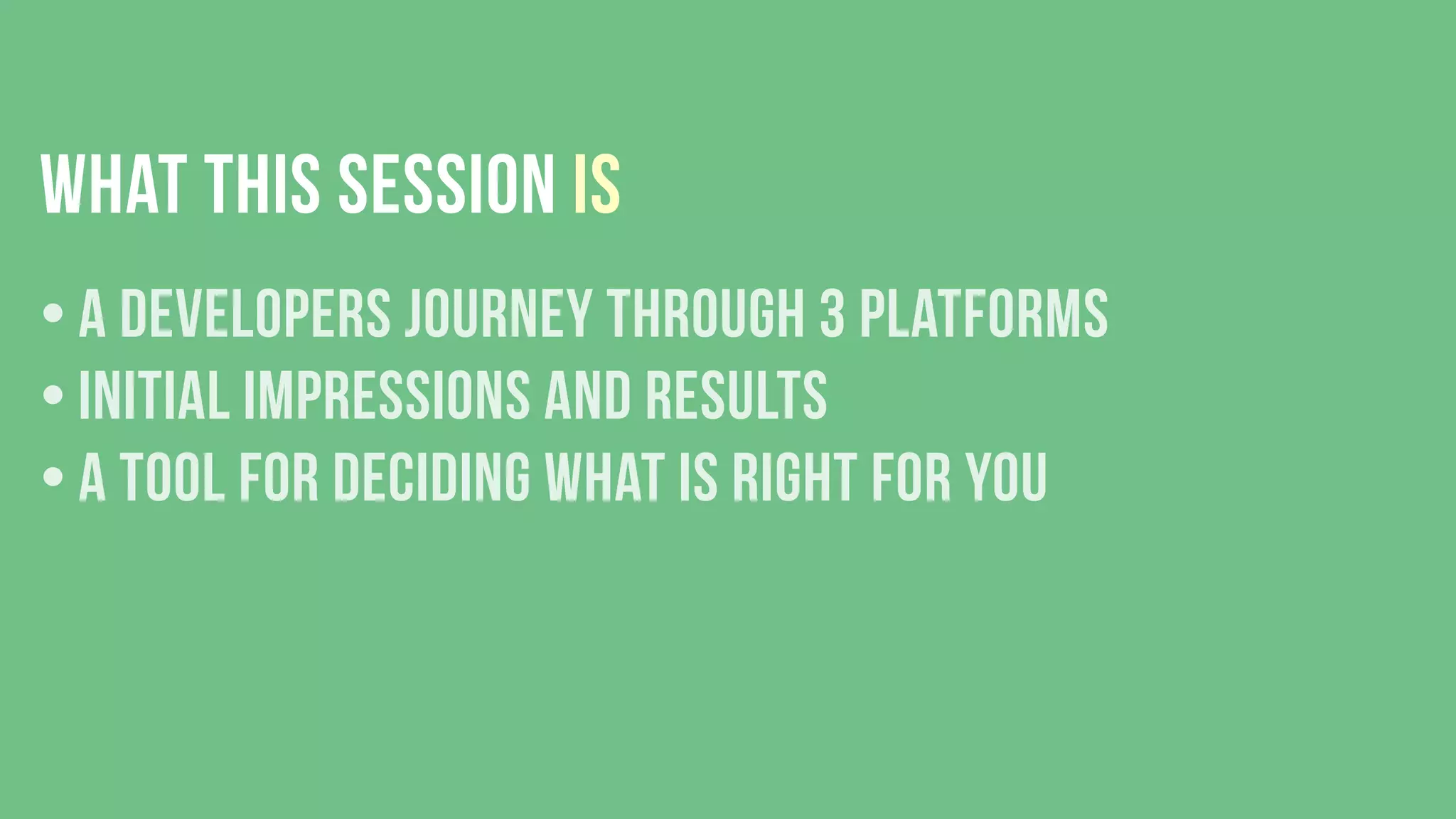 WHAT THIS SESSION IS

• A DEVELOPERS JOURNEY THROUGH 3 PLATFORMS
• INITIAL IMPRESSIONS AND RESULTS
• A TOOL FOR DECIDING WHAT IS RIGHT FOR YOU